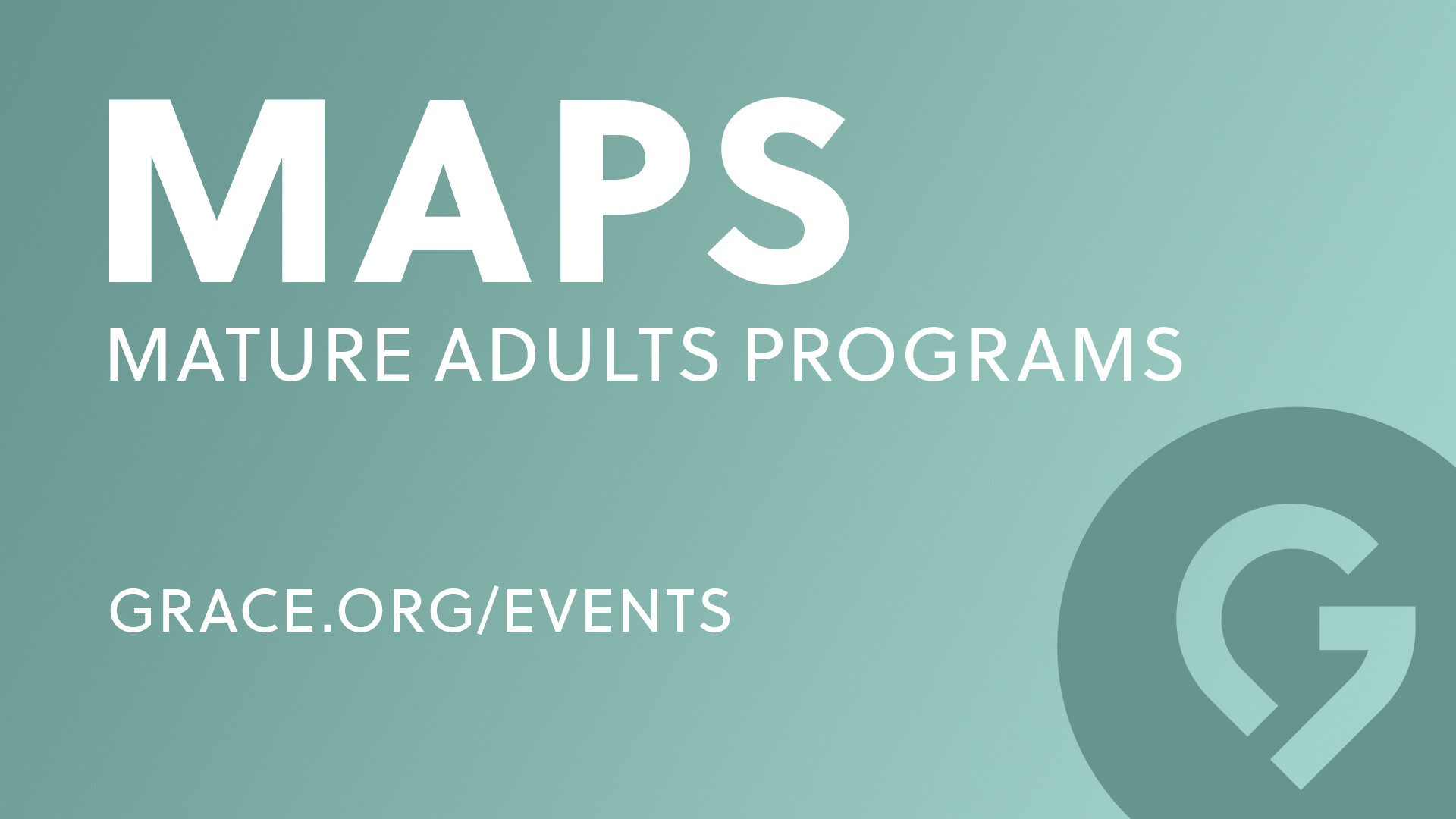 MAPS
MATURE ADULTS PROGRAMS

GRACE.ORG/EVENTS